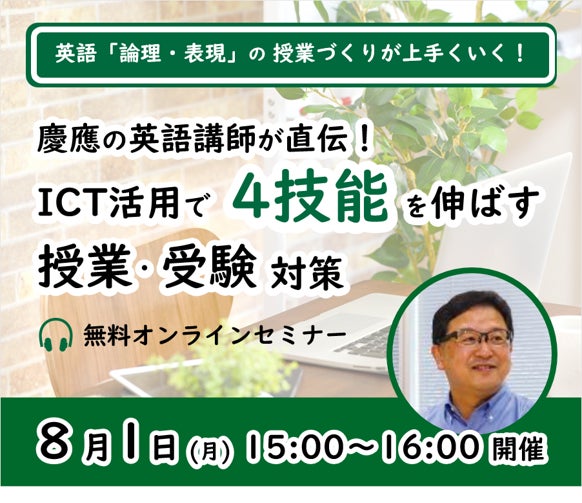 英語「論理・表現」の 授業づくりが上手くいく！

慶應の英語講師が直伝！
ICT活用で 4技能 を伸ばす
授業・受験 対策

無料オンラインセミナー

8月1日(月) 15:00〜16:00 開催